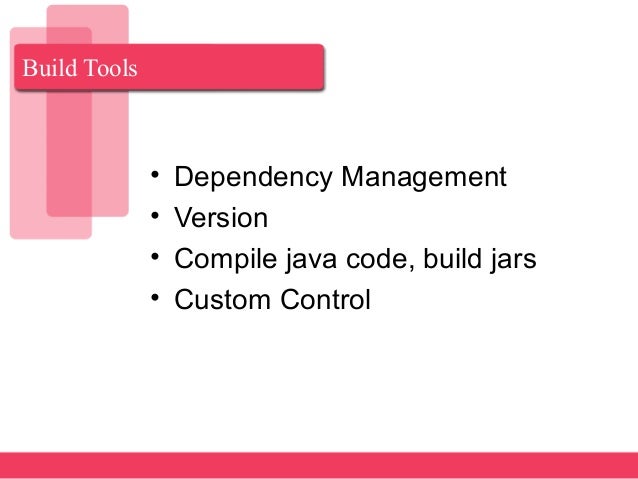 Build Tools

• Dependency Management
• Version
• Compile java code, build jars
• Custom Control